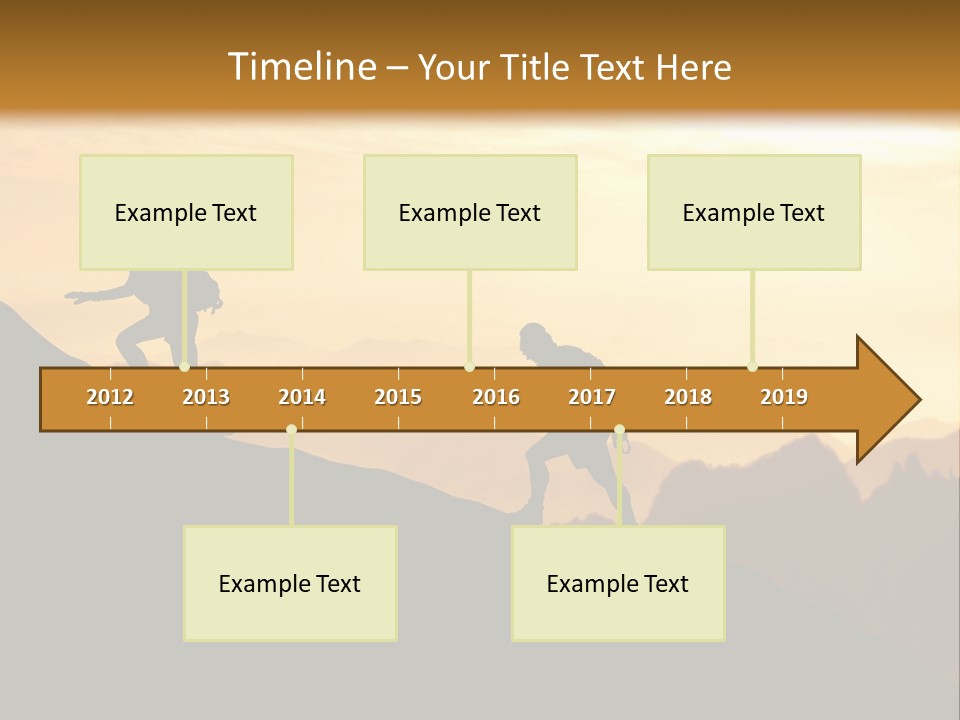 Timeline – Your Title Text Here

Example Text

Example Text

Example Text

2012 2013 2014 2015 2016 2017 2018 2019

Example Text

Example Text